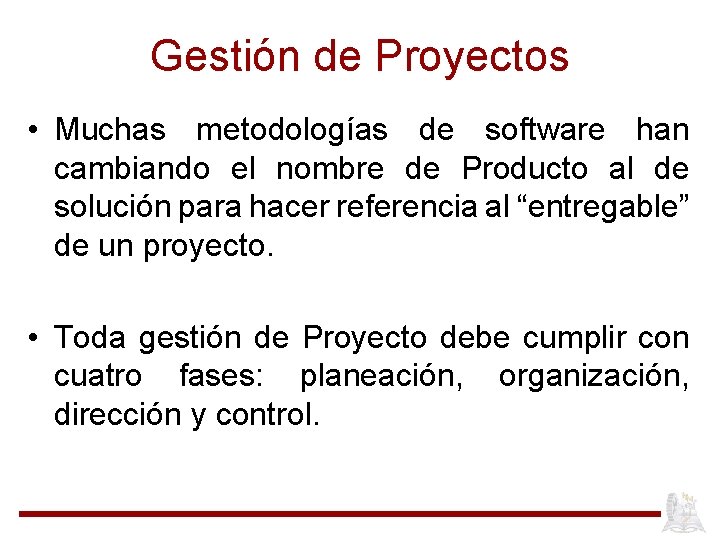 Gestión de Proyectos

• Muchas metodologías de software han cambiando el nombre de Producto al de solución para hacer referencia al “entregable” de un proyecto.

• Toda gestión de Proyecto debe cumplir con cuatro fases: planeación, organización, dirección y control.